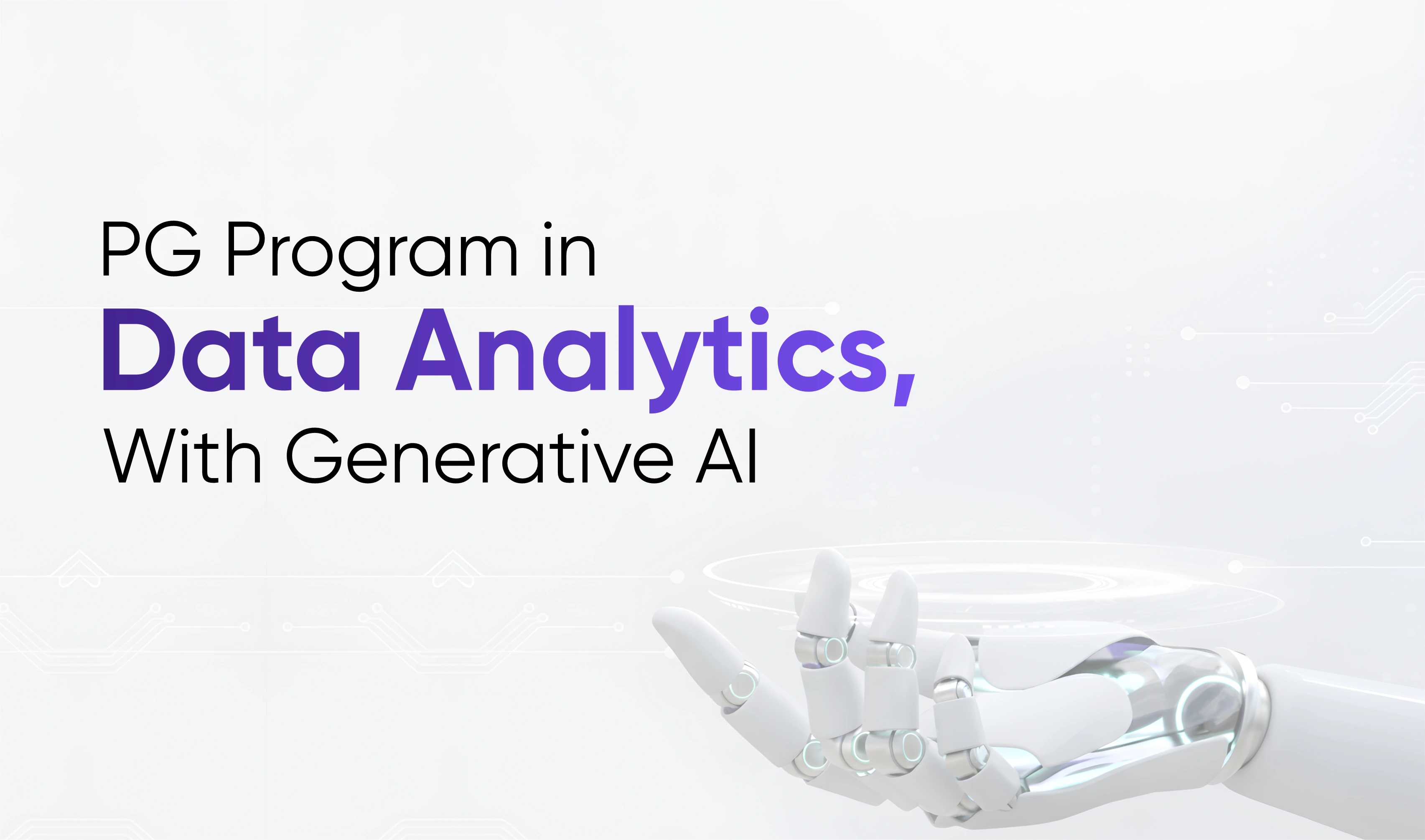 PG Program in
Data Analytics,
With Generative AI